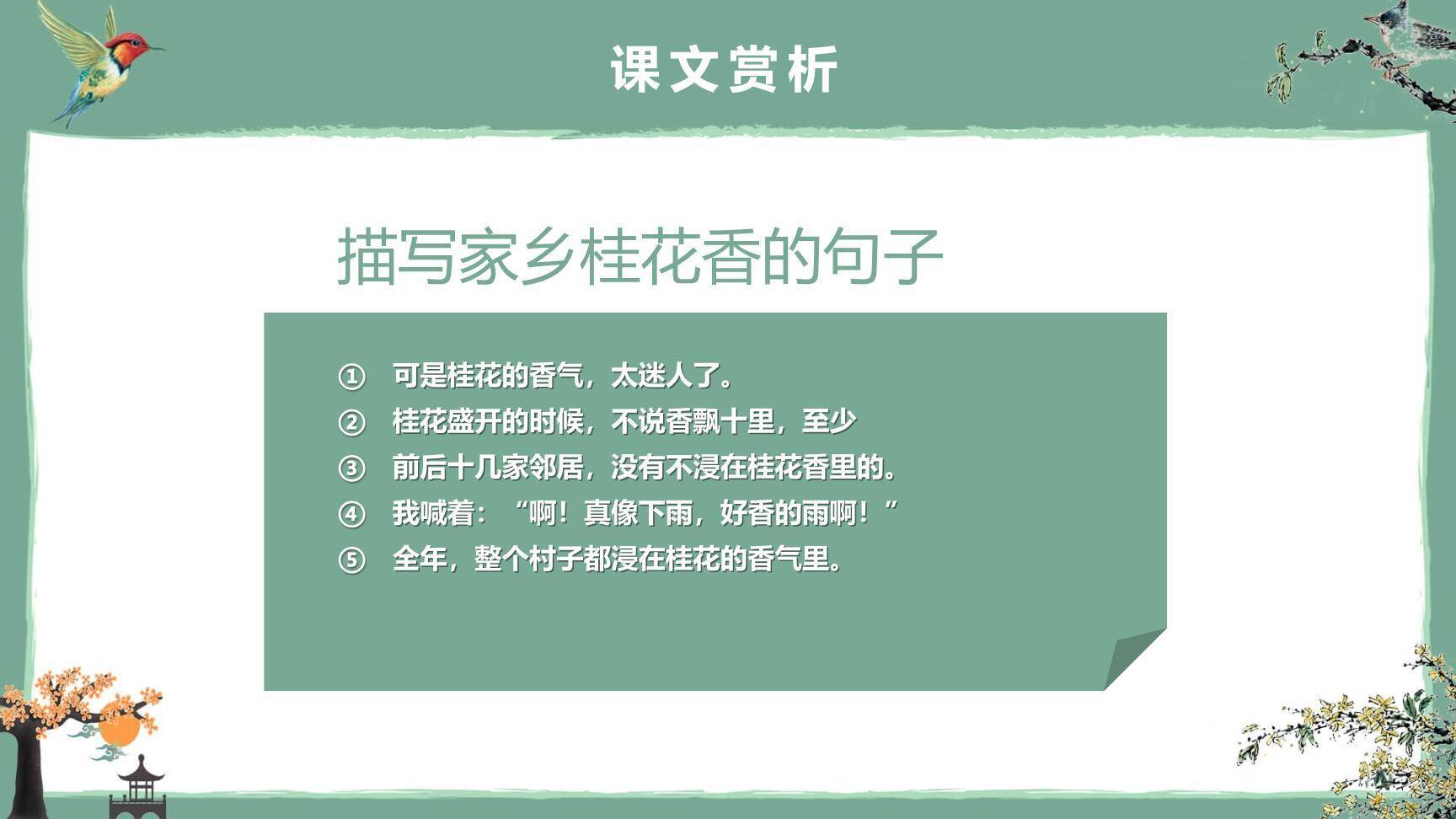 课文赏析

描写家乡桂花香的句子

① 可是桂花的香气，太迷人了。
② 桂花盛开的时候，不说香飘十里，至少
③ 前后十几家邻居，没有不浸在桂花香里的。
④ 我喊着：“啊！真像下雨，好香的雨啊！”
⑤ 全年，整个村子都浸在桂花的香气里。